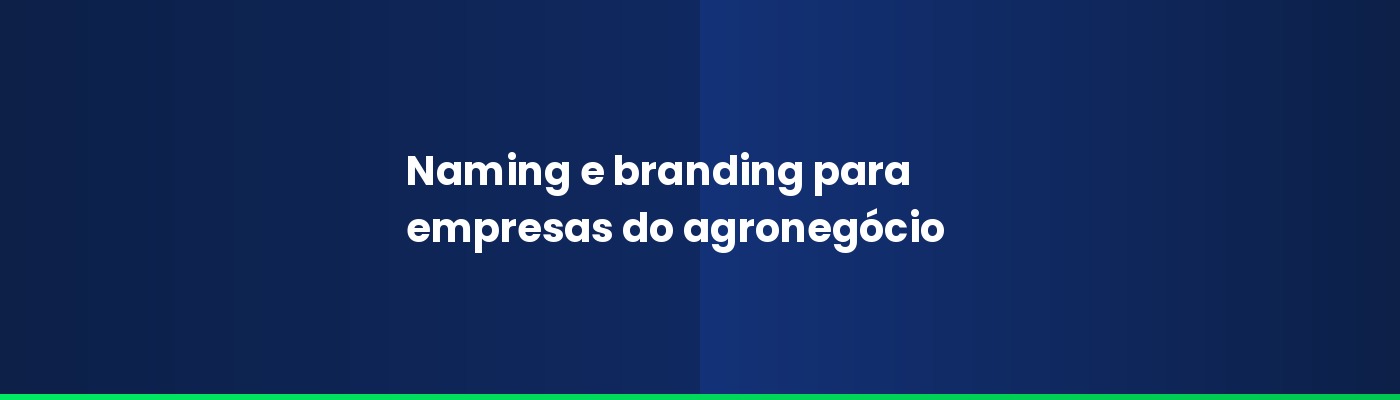 Naming e branding para empresas do agronegócio